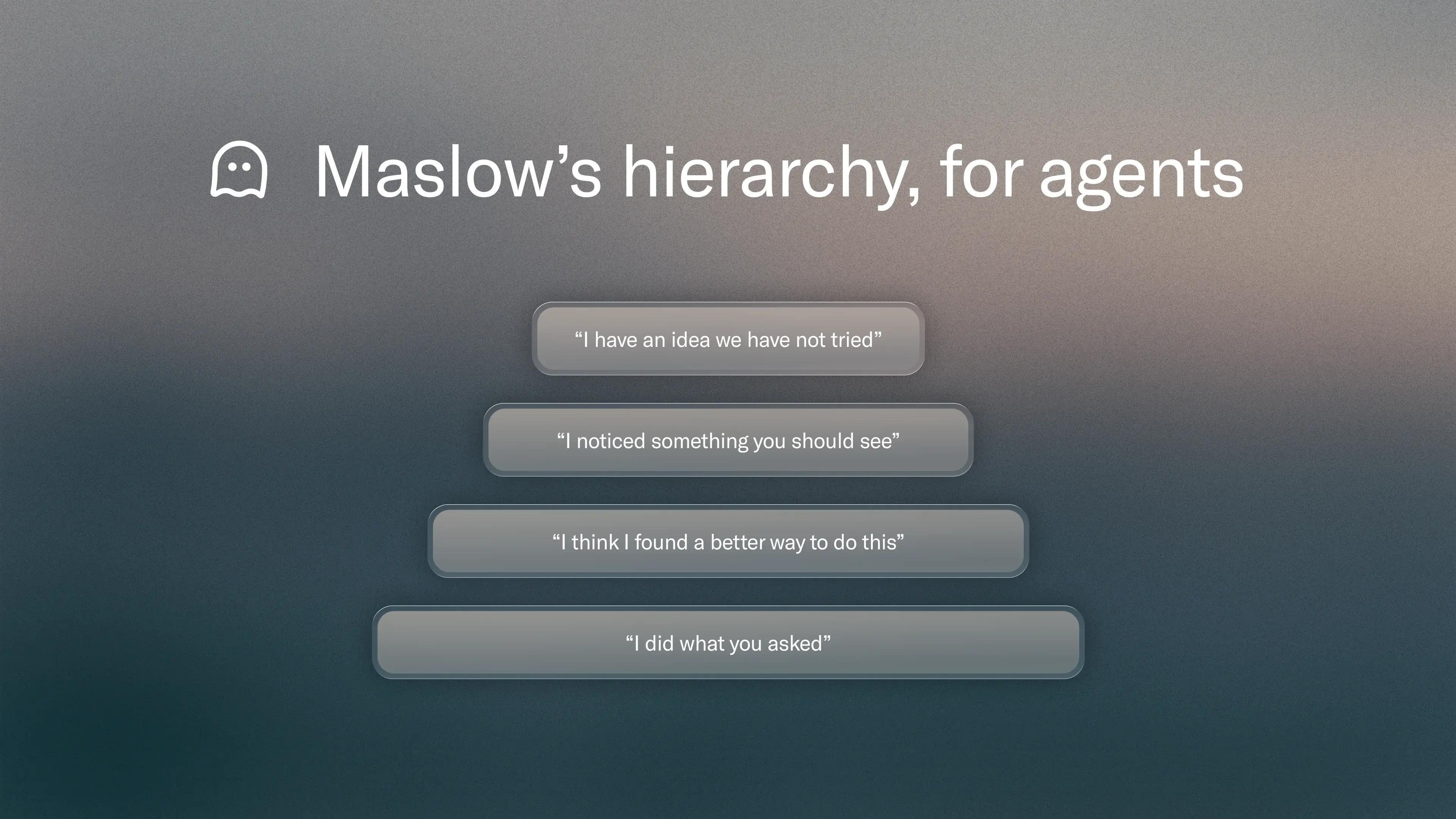 Maslow’s hierarchy, for agents

“I have an idea we have not tried”

“I noticed something you should see”

“I think I found a better way to do this”

“I did what you asked”